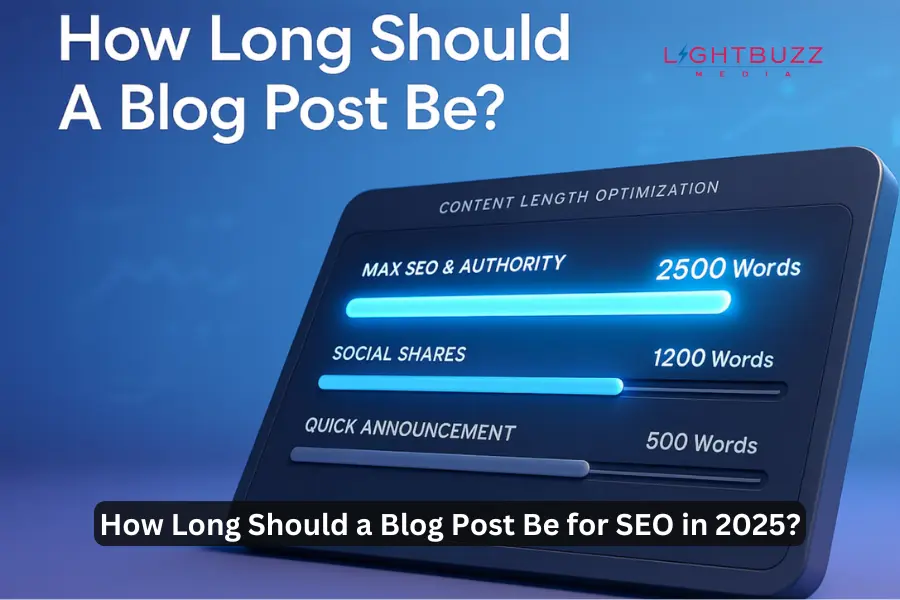 How Long Should A Blog Post Be?

LIGHTBUZZ
MEDIA

CONTENT LENGTH OPTIMIZATION

MAX SEO & AUTHORITY
2500 Words

SOCIAL SHARES
1200 Words

QUICK ANNOUNCEMENT
500 Words

How Long Should a Blog Post Be for SEO in 2025?